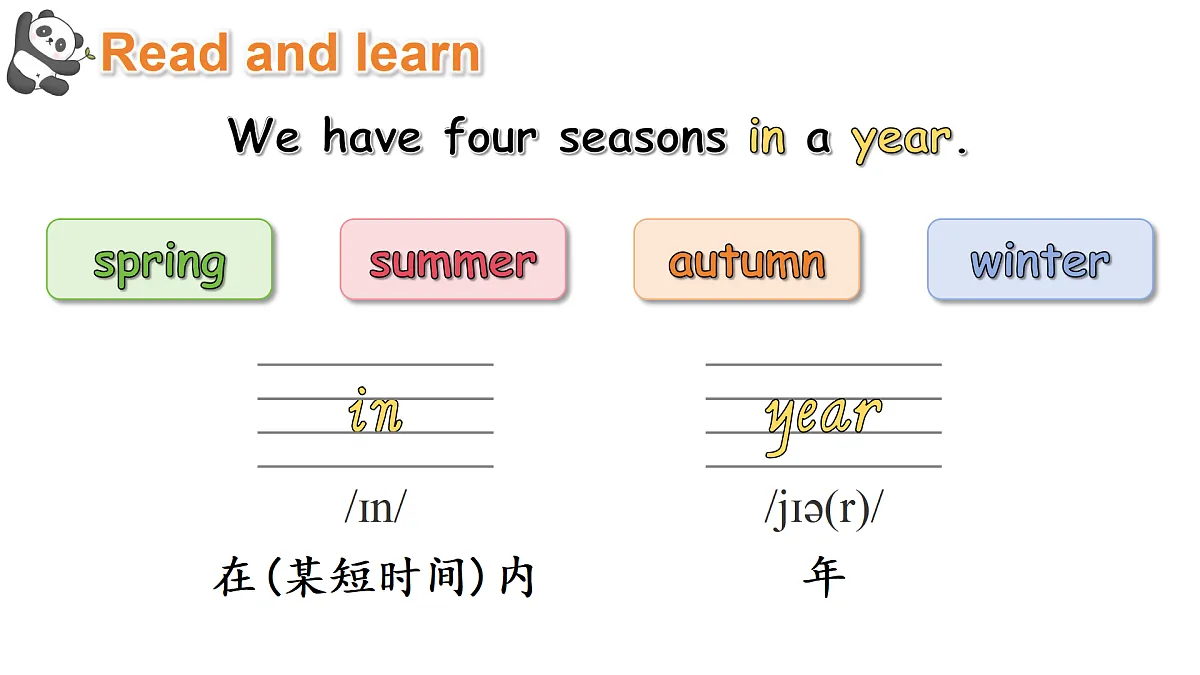 Read and learn

We have four seasons in a year.

spring

summer

autumn

winter

in

/ɪn/

在(某短时间)内

year

/jɪə(r)/

年